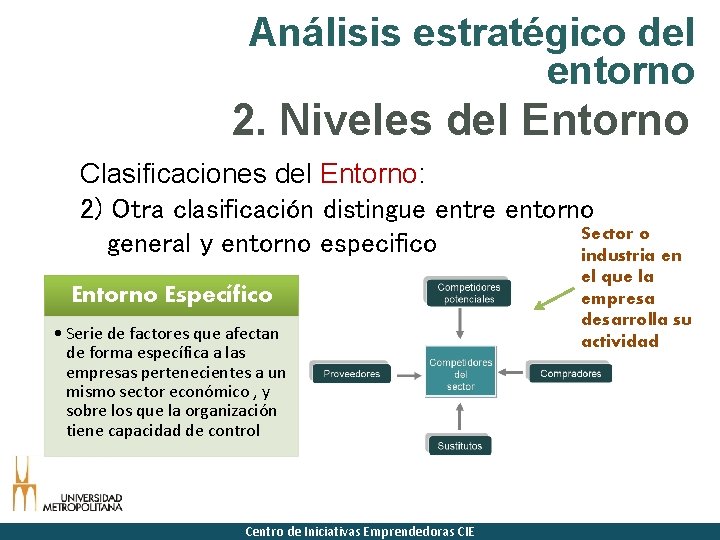 Análisis estratégico del entorno

2. Niveles del Entorno

Clasificaciones del Entorno:

2) Otra clasificación distingue entre entorno general y entorno especifico

Sector o industria en el que la empresa desarrolla su actividad

Entorno Específico

• Serie de factores que afectan de forma específica a las empresas pertenecientes a un mismo sector económico , y sobre los que la organización tiene capacidad de control

Competidores potenciales

Proveedores

Competidores del sector

Compradores

Sustitutos

UNIVERSIDAD METROPOLITANA

Centro de Iniciativas Emprendedoras CIE